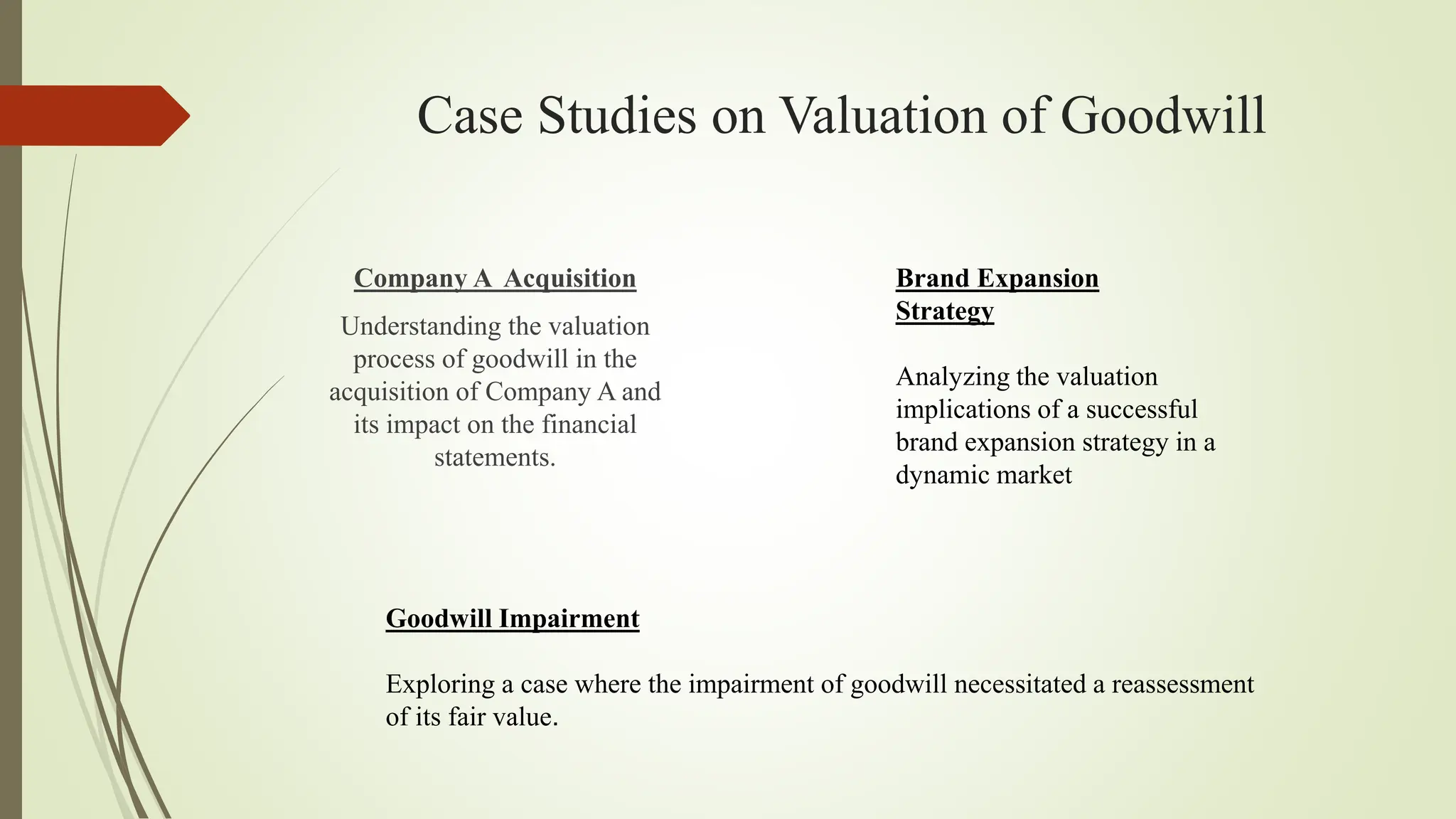 Case Studies on Valuation of Goodwill

Company A Acquisition

Understanding the valuation process of goodwill in the acquisition of Company A and its impact on the financial statements.

Brand Expansion Strategy

Analyzing the valuation implications of a successful brand expansion strategy in a dynamic market

Goodwill Impairment

Exploring a case where the impairment of goodwill necessitated a reassessment of its fair value.